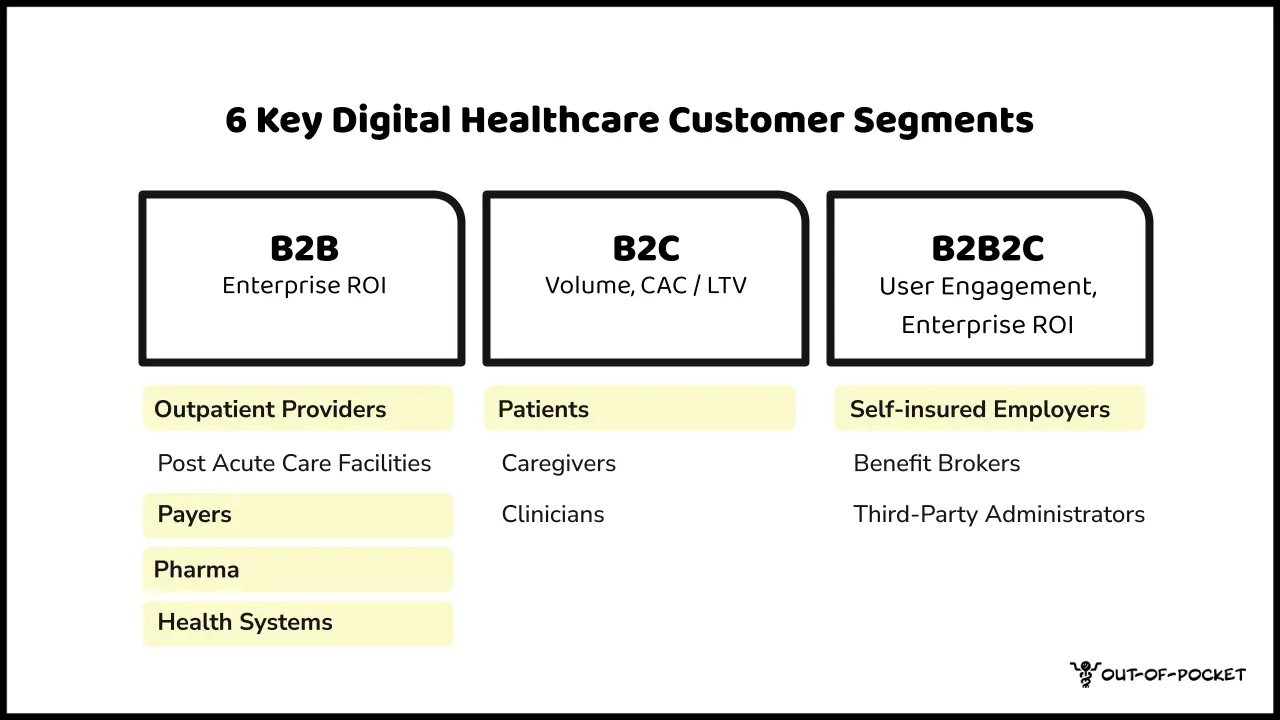 6 Key Digital Healthcare Customer Segments

B2B
Enterprise ROI

Outpatient Providers

Post Acute Care Facilities

Payers

Pharma

Health Systems

B2C
Volume, CAC / LTV

Patients

Caregivers

Clinicians

B2B2C
User Engagement, Enterprise ROI

Self-insured Employers

Benefit Brokers

Third-Party Administrators

OUT-OF-POCKET